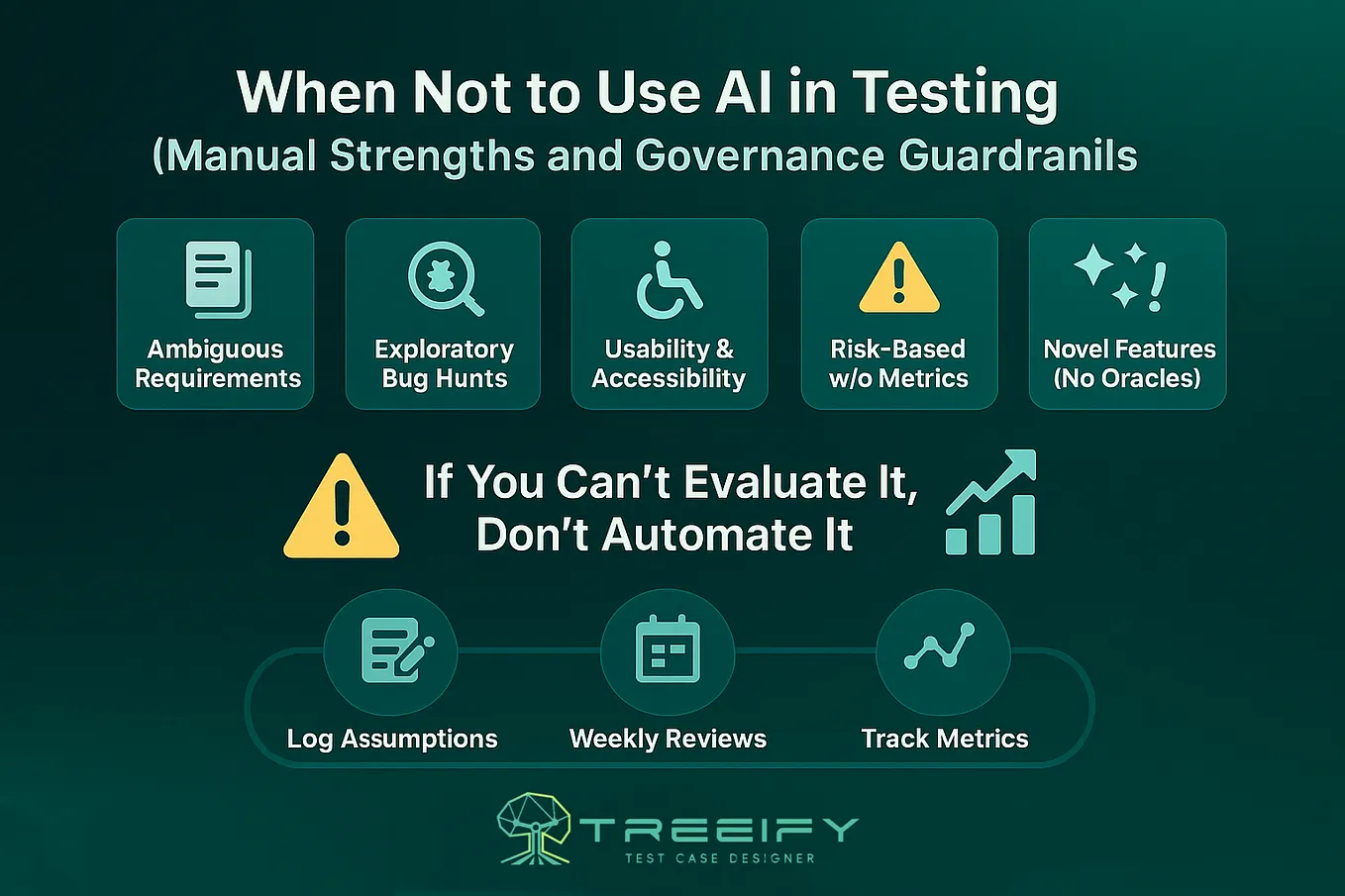 When Not to Use AI in Testing
(Manual Strengths and Governance Guardranils

Ambiguous Requirements

Exploratory Bug Hunts

Usability & Accessibility

Risk-Based w/o Metrics

Novel Features (No Oracles)

If You Can't Evaluate It, Don't Automate It

Log Assumptions

Weekly Reviews

Track Metrics

TREEIFY
TEST CASE DESIGNER